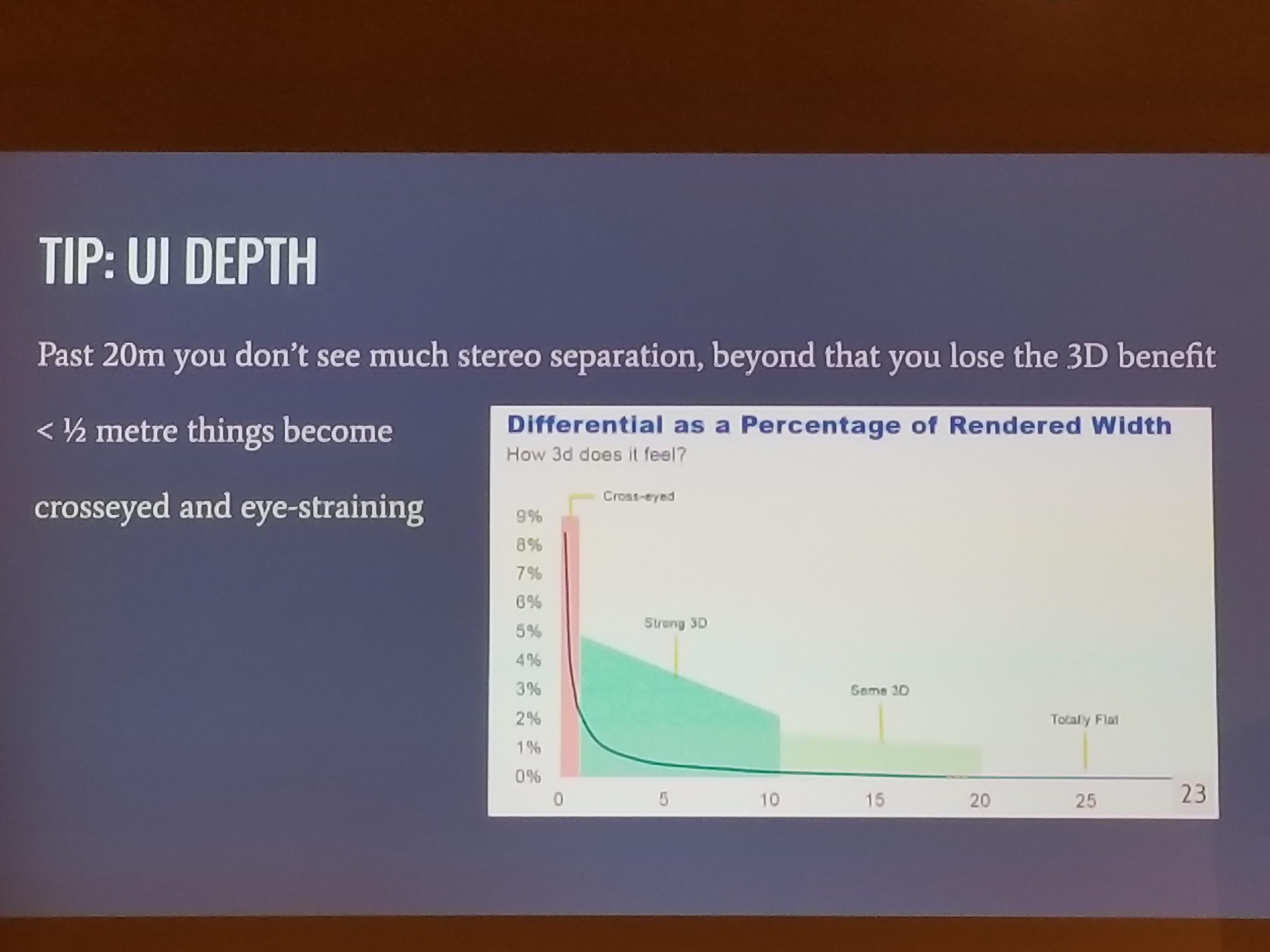 TIP: UI DEPTH

Past 20m you don't see much stereo separation, beyond that you lose the 3D benefit

< ½ metre things become crosseyed and eye-straining

Differential as a Percentage of Rendered Width
How 3d does it feel?

Cross-eyed
Strong 3D
Some 3D
Totally Flat

9%
8%
7%
6%
5%
4%
3%
2%
1%
0%

0 5 10 15 20 25

23